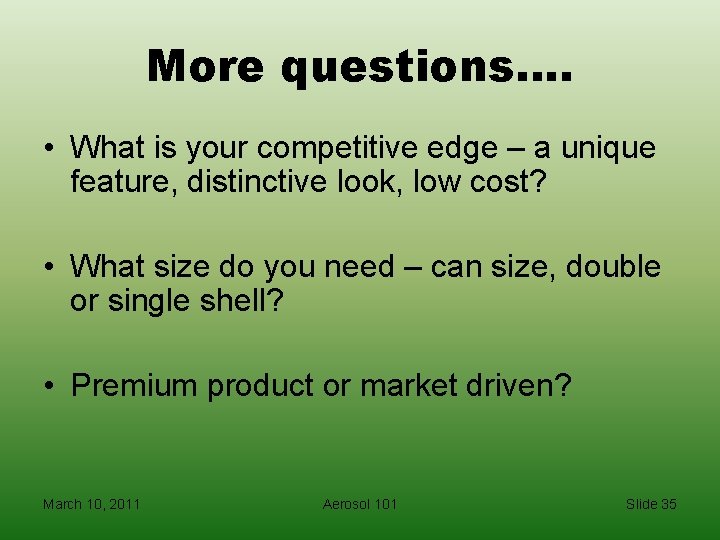 More questions….

• What is your competitive edge – a unique feature, distinctive look, low cost?

• What size do you need – can size, double or single shell?

• Premium product or market driven?

March 10, 2011

Aerosol 101

Slide 35